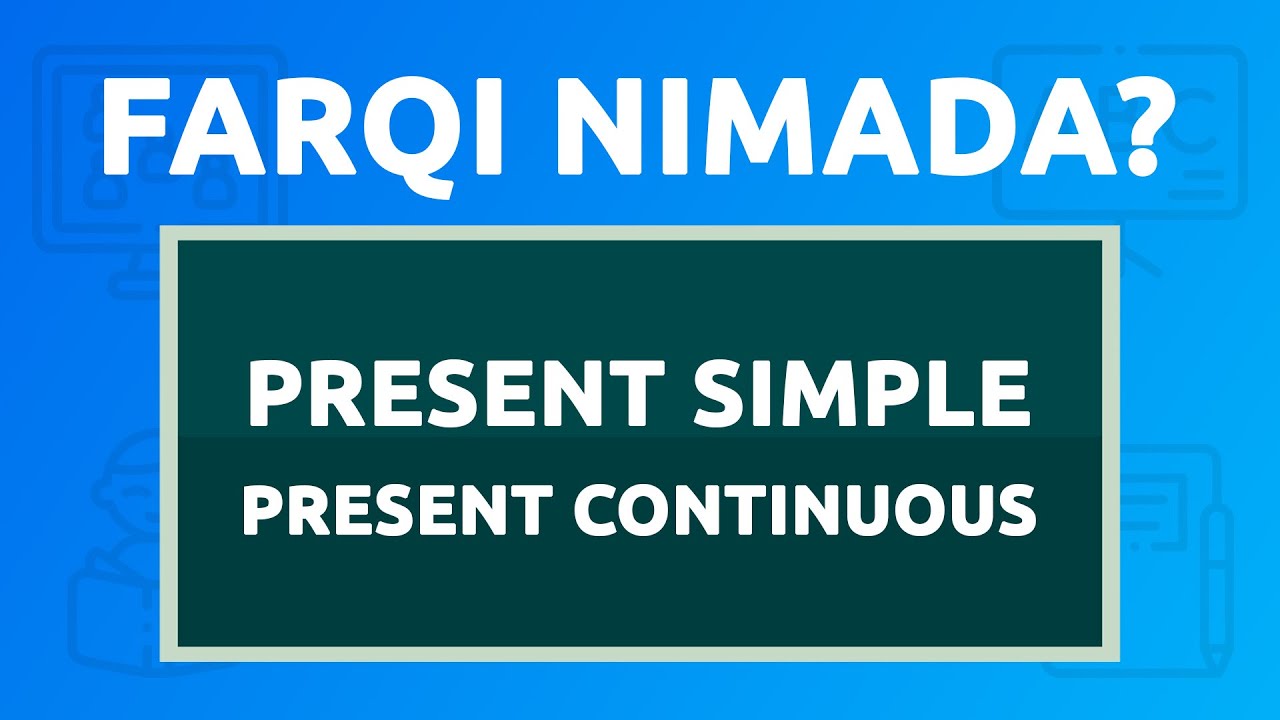 FARQI NIMADA?

PRESENT SIMPLE
PRESENT CONTINUOUS